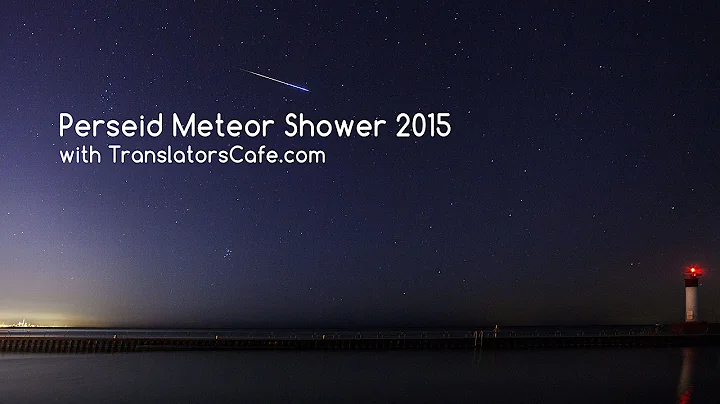 Perseid Meteor Shower 2015
with TranslatorsCafe.com